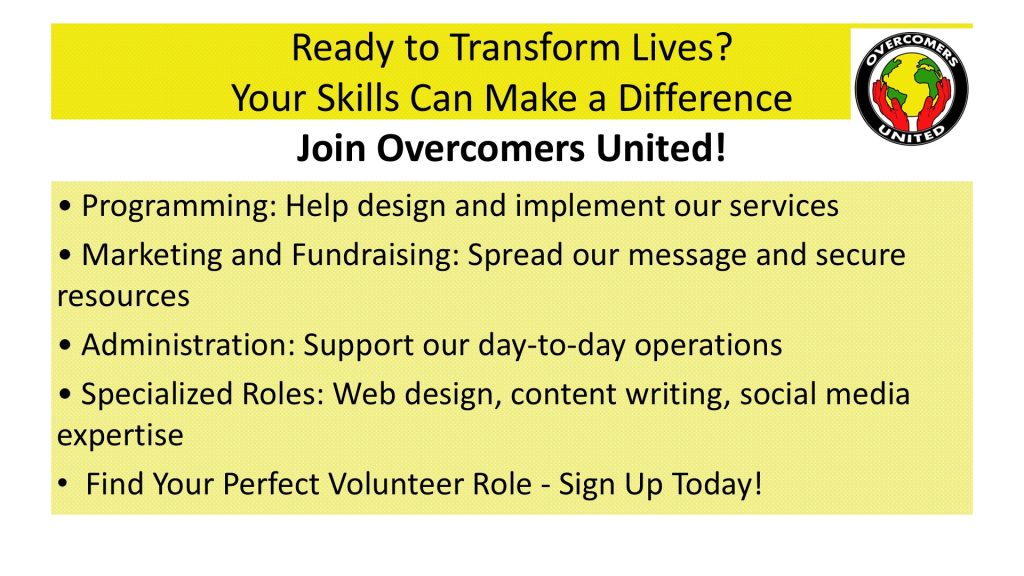 Ready to Transform Lives?
Your Skills Can Make a Difference

OVERCOMERS UNITED

Join Overcomers United!

• Programming: Help design and implement our services
• Marketing and Fundraising: Spread our message and secure resources
• Administration: Support our day-to-day operations
• Specialized Roles: Web design, content writing, social media expertise
• Find Your Perfect Volunteer Role - Sign Up Today!